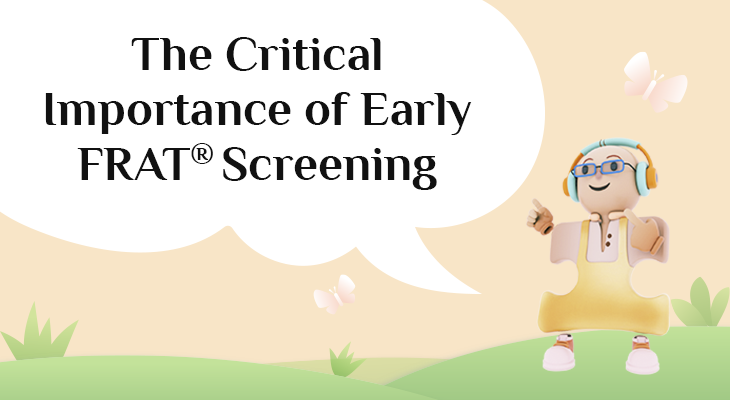 The Critical Importance of Early FRAT® Screening